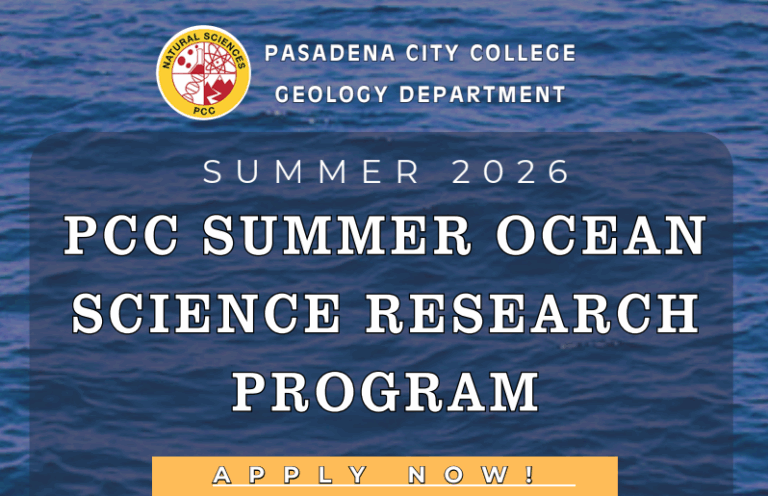 NATURAL SCIENCES
PCC

PASADENA CITY COLLEGE
GEOLOGY DEPARTMENT

SUMMER 2026

PCC SUMMER OCEAN SCIENCE RESEARCH PROGRAM

APPLY NOW!